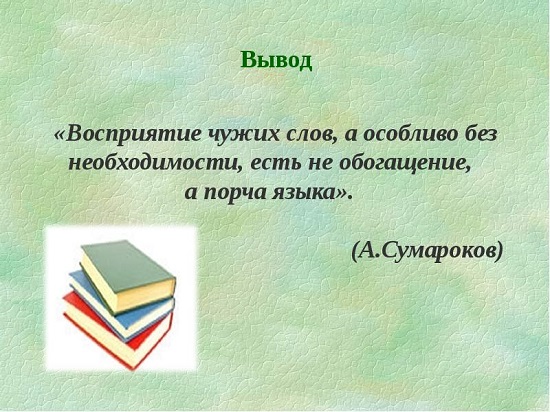 Вывод

«Восприятие чужих слов, а особливо без необходимости, есть не обогащение, а порча языка».

(А.Сумароков)